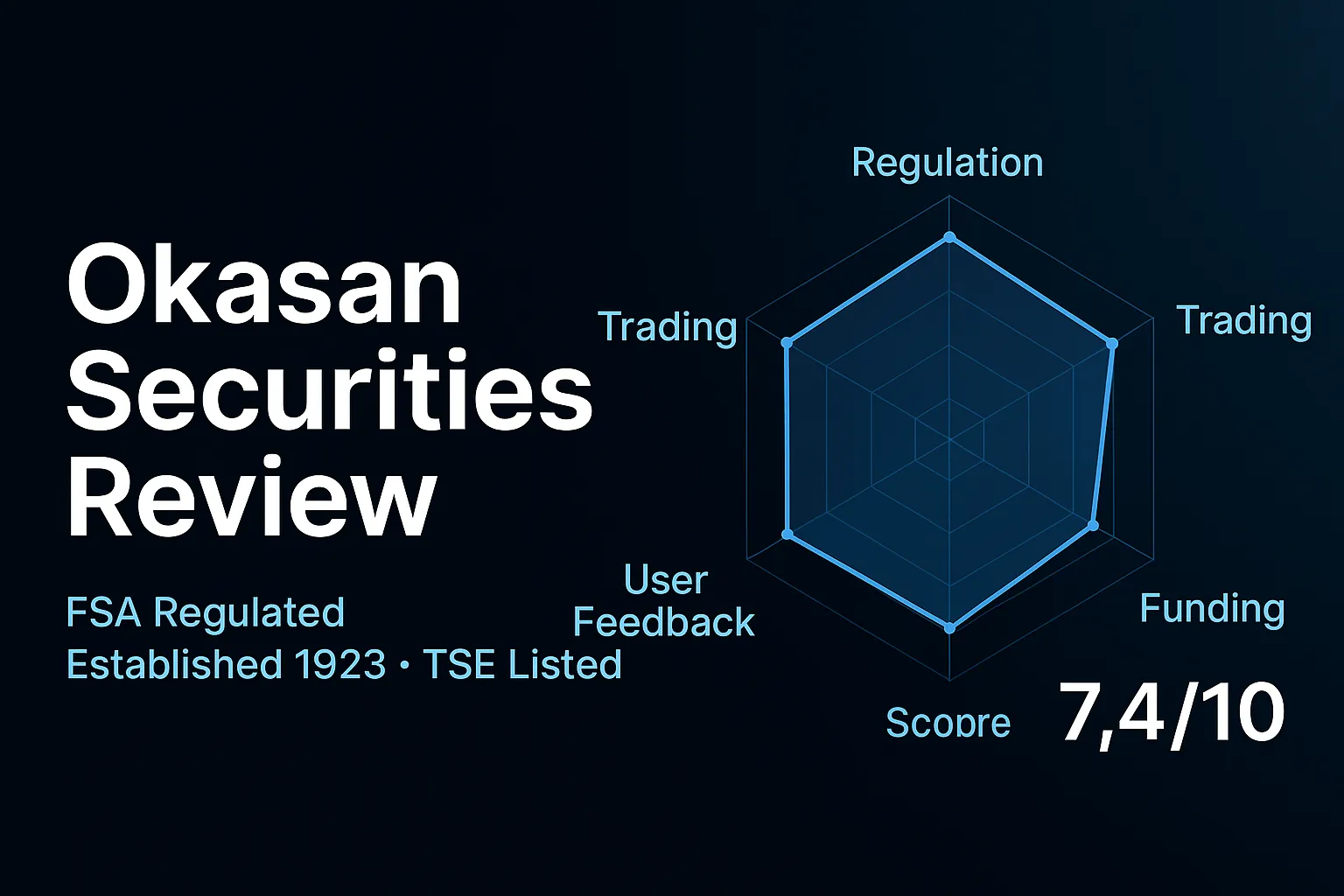 Okasan Securities Review

FSA Regulated
Established 1923 • TSE Listed

Regulation

Trading

Trading

User Feedback

Funding

Scopre

7,4/10